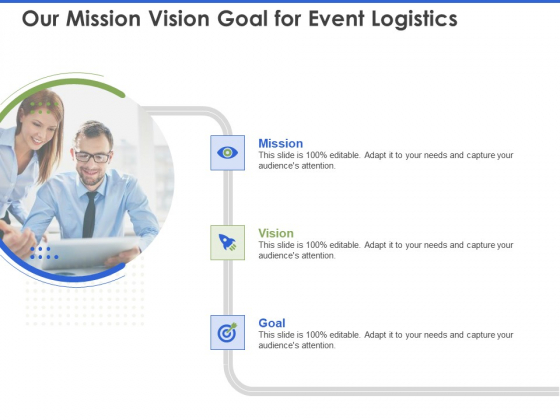 Our Mission Vision Goal for Event Logistics

Mission
This slide is 100% editable. Adapt it to your needs and capture your audience's attention.

Vision
This slide is 100% editable. Adapt it to your needs and capture your audience's attention.

Goal
This slide is 100% editable. Adapt it to your needs and capture your audience's attention.